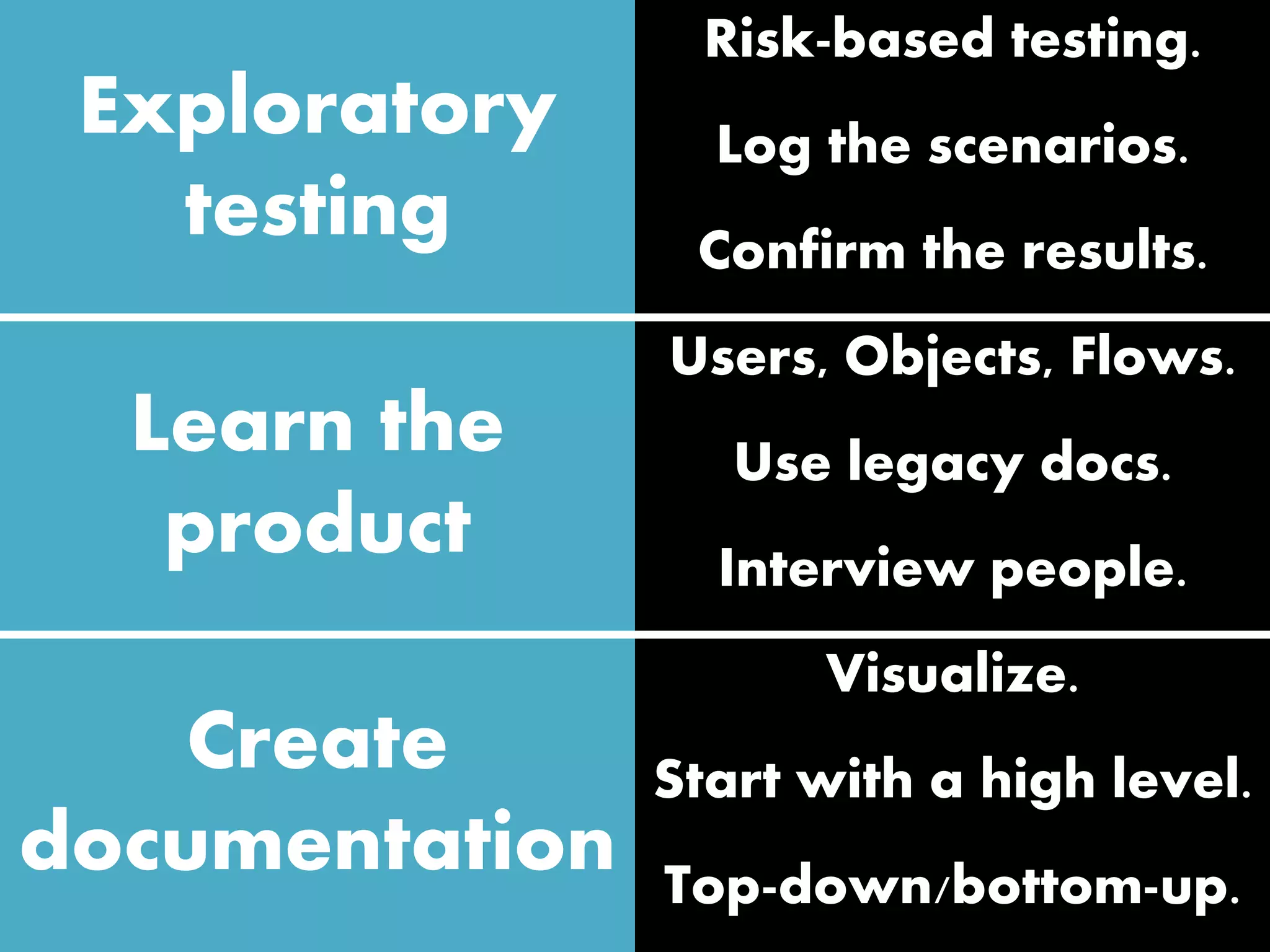 Exploratory testing

Risk-based testing.

Log the scenarios.

Confirm the results.

Learn the product

Users, Objects, Flows.

Use legacy docs.

Interview people.

Create documentation

Visualize.

Start with a high level.

Top-down/bottom-up.